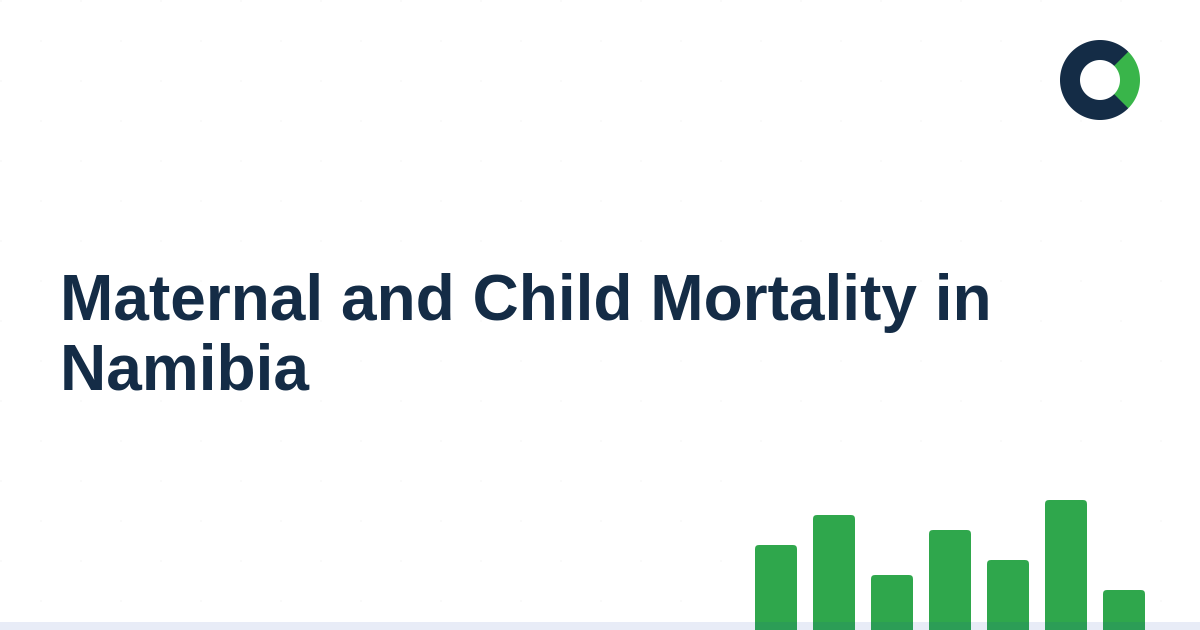 Maternal and Child Mortality in Namibia